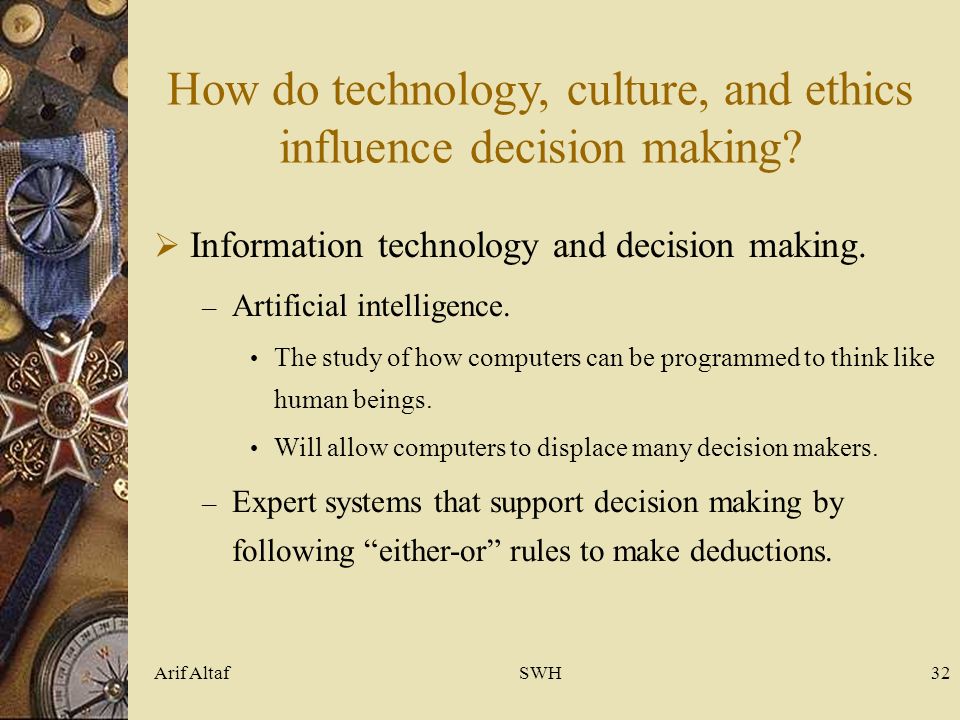 How do technology, culture, and ethics influence decision making?

➢ Information technology and decision making.

– Artificial intelligence.

• The study of how computers can be programmed to think like human beings.

• Will allow computers to displace many decision makers.

– Expert systems that support decision making by following “either-or” rules to make deductions.

Arif Altaf SWH 32